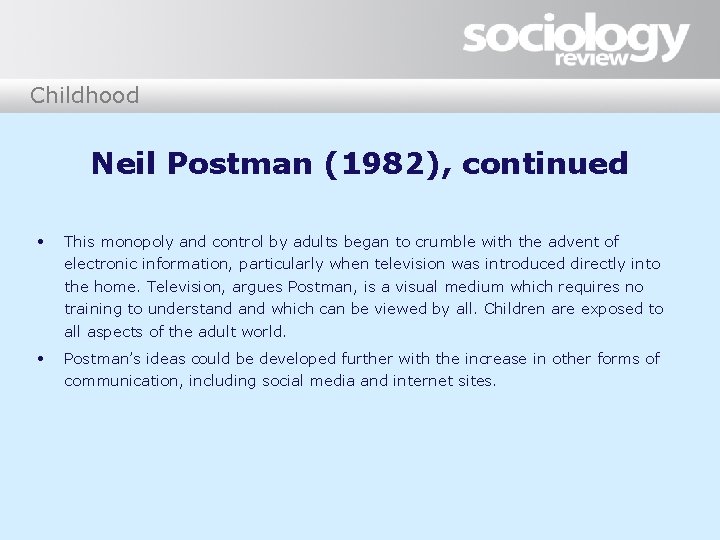 sociology review

Childhood

Neil Postman (1982), continued

• This monopoly and control by adults began to crumble with the advent of electronic information, particularly when television was introduced directly into the home. Television, argues Postman, is a visual medium which requires no training to understand and which can be viewed by all. Children are exposed to all aspects of the adult world.

• Postman's ideas could be developed further with the increase in other forms of communication, including social media and internet sites.